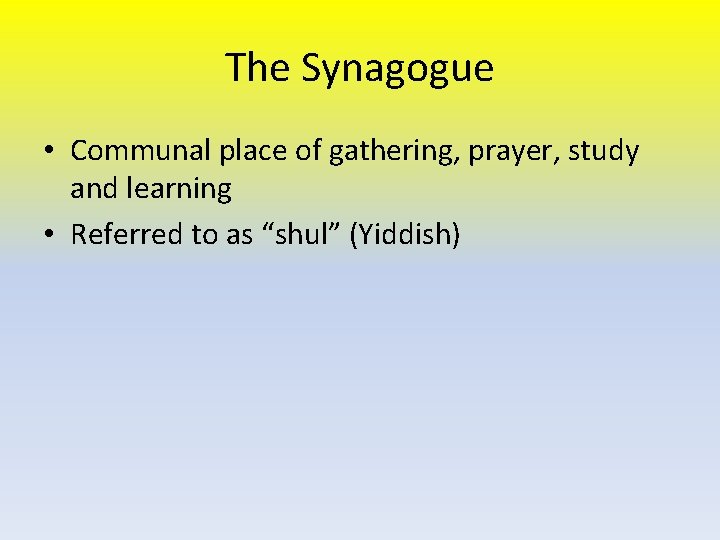 The Synagogue

• Communal place of gathering, prayer, study and learning
• Referred to as “shul” (Yiddish)